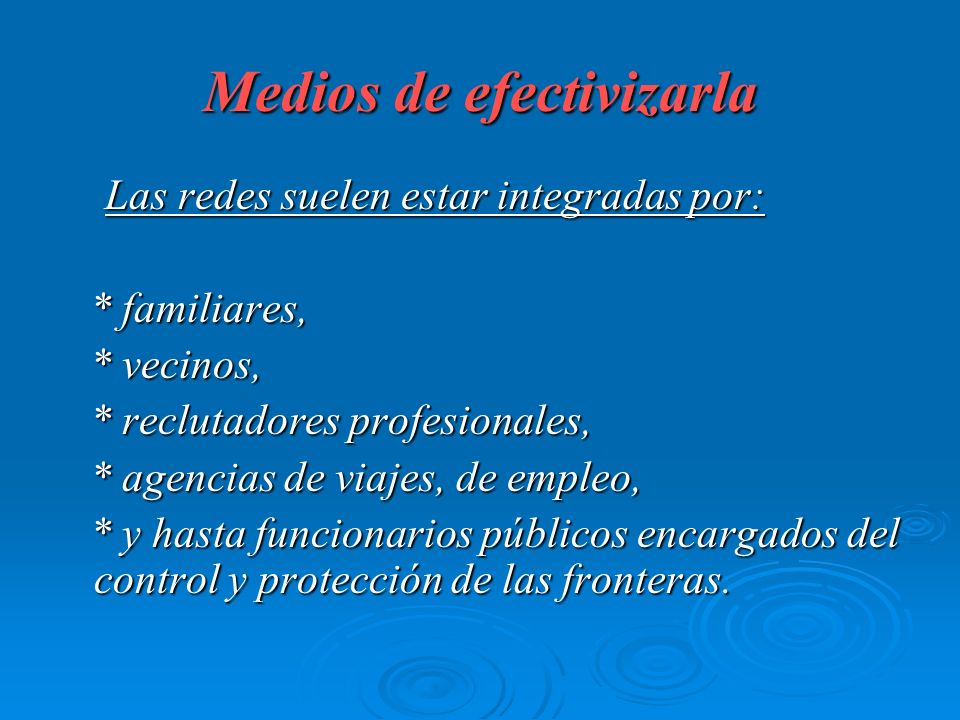 Medios de efectivizarla

Las redes suelen estar integradas por:

* familiares,
* vecinos,
* reclutadores profesionales,
* agencias de viajes, de empleo,
* y hasta funcionarios públicos encargados del control y protección de las fronteras.